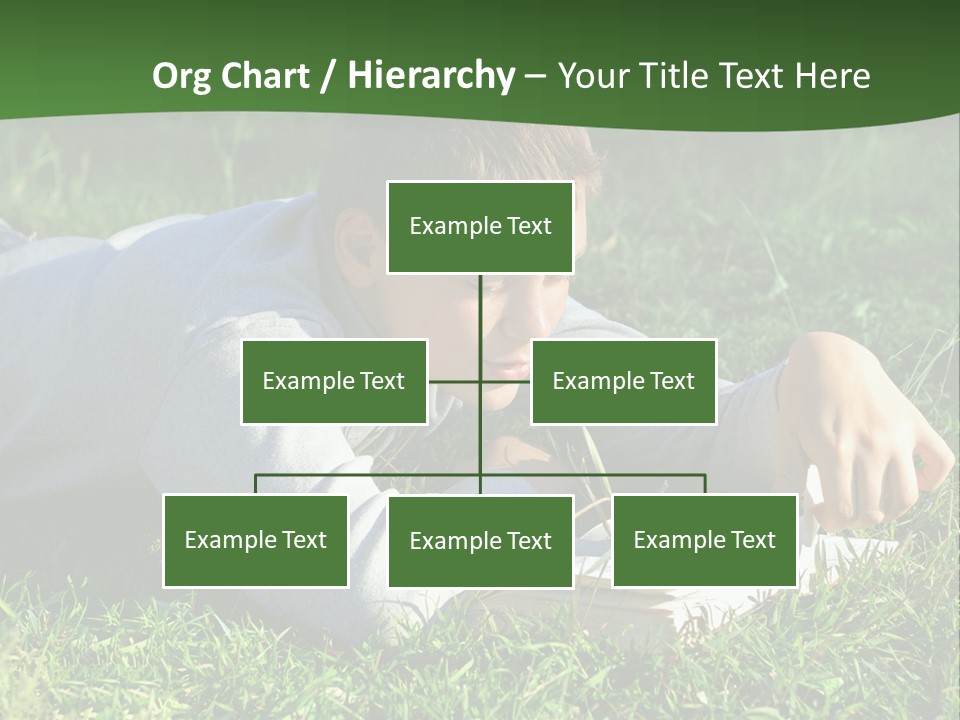 Org Chart / Hierarchy – Your Title Text Here

Example Text

Example Text

Example Text

Example Text

Example Text

Example Text